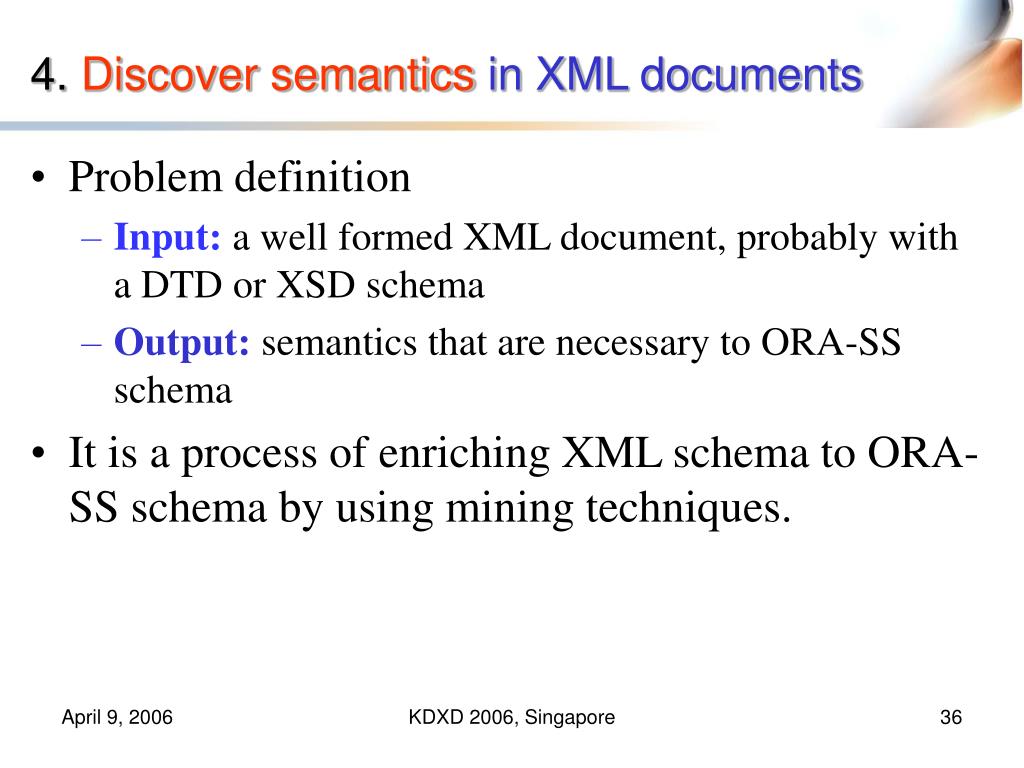 4. Discover semantics in XML documents

• Problem definition
– Input: a well formed XML document, probably with a DTD or XSD schema
– Output: semantics that are necessary to ORA-SS schema

• It is a process of enriching XML schema to ORA-SS schema by using mining techniques.

April 9, 2006

KDXD 2006, Singapore

36